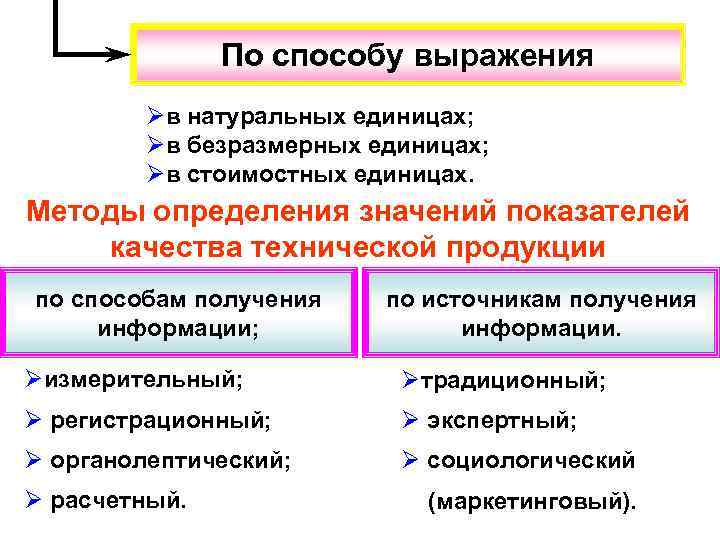 По способу выражения

➢в натуральных единицах;
➢в безразмерных единицах;
➢в стоимостных единицах.

Методы определения значений показателей качества технической продукции

по способам получения информации;

➢измерительный;
➢ регистрационный;
➢ органолептический;
➢ расчетный.

по источникам получения информации.

➢традиционный;
➢ экспертный;
➢ социологический (маркетинговый).